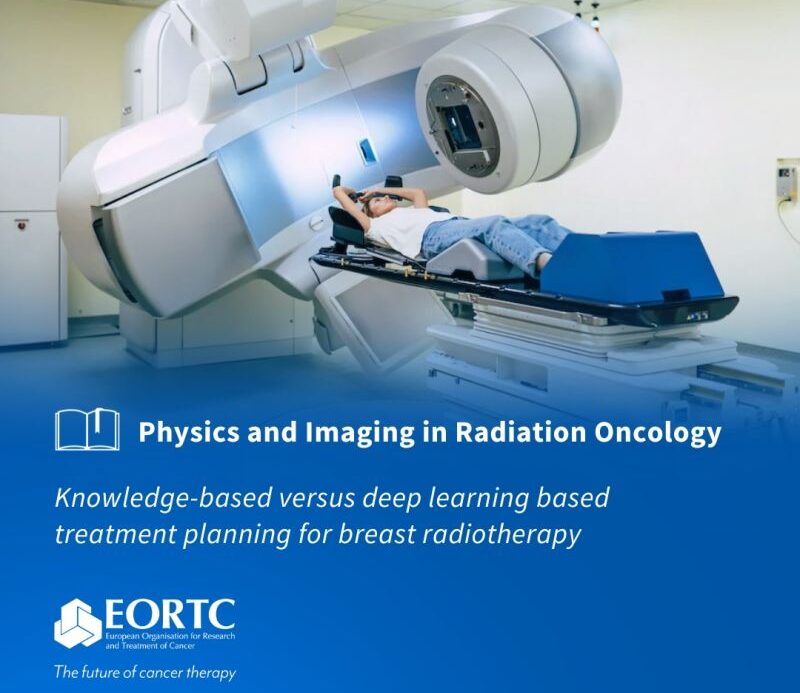 Physics and Imaging in Radiation Oncology

Knowledge-based versus deep learning based treatment planning for breast radiotherapy

EORTC
European Organisation for Research and Treatment of Cancer

The future of cancer therapy